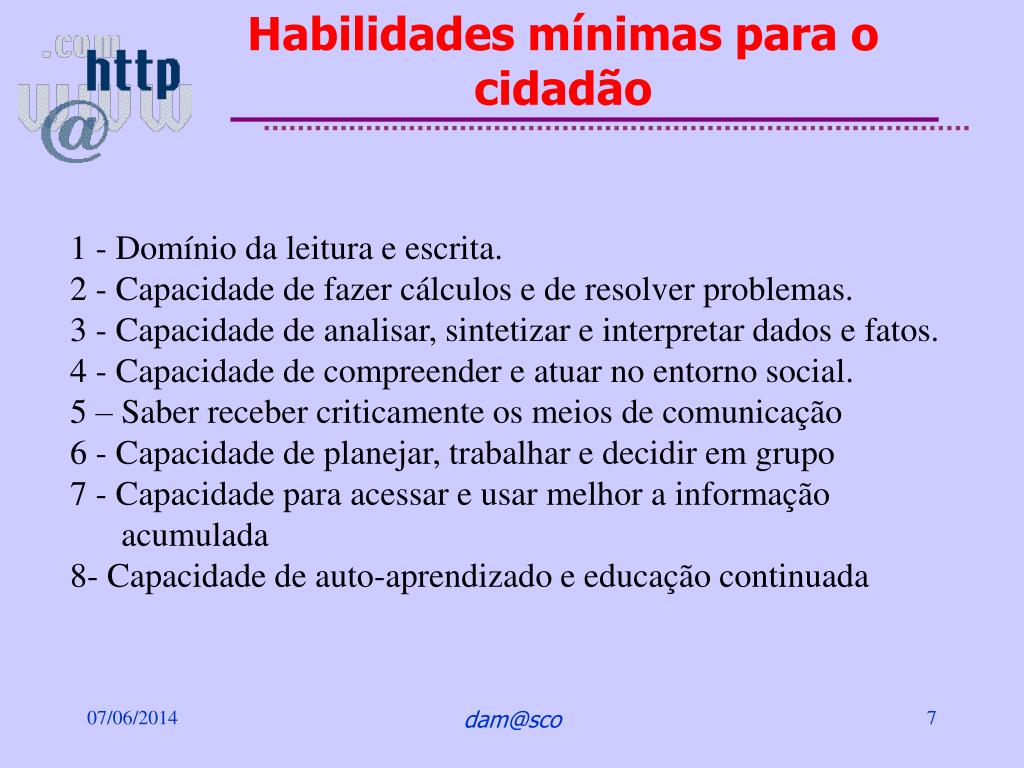 .com
http
www
@

Habilidades mínimas para o cidadão

1 - Domínio da leitura e escrita.
2 - Capacidade de fazer cálculos e de resolver problemas.
3 - Capacidade de analisar, sintetizar e interpretar dados e fatos.
4 - Capacidade de compreender e atuar no entorno social.
5 – Saber receber criticamente os meios de comunicação
6 - Capacidade de planejar, trabalhar e decidir em grupo
7 - Capacidade para acessar e usar melhor a informação acumulada
8- Capacidade de auto-aprendizado e educação continuada

07/06/2014
dam@sco
7